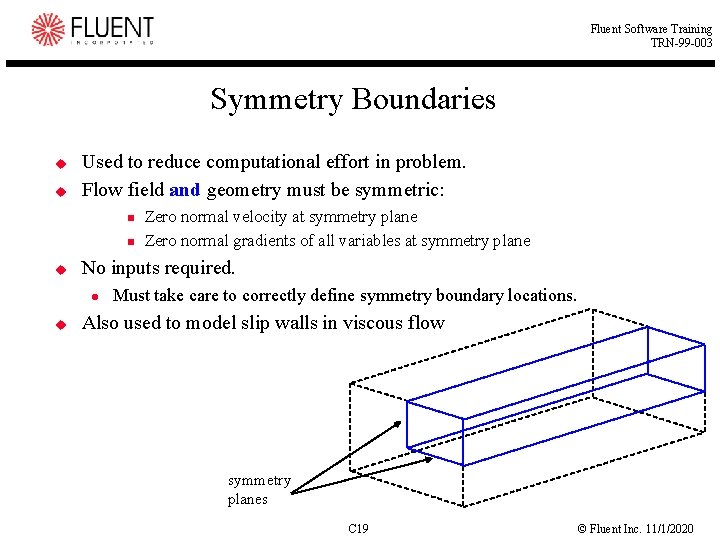 FLUENT
INCORPORATED

Fluent Software Training
TRN-99-003

Symmetry Boundaries

Used to reduce computational effort in problem.

Flow field and geometry must be symmetric:

Zero normal velocity at symmetry plane

Zero normal gradients of all variables at symmetry plane

No inputs required.

Must take care to correctly define symmetry boundary locations.

Also used to model slip walls in viscous flow

symmetry planes

C19

© Fluent Inc. 11/1/2020